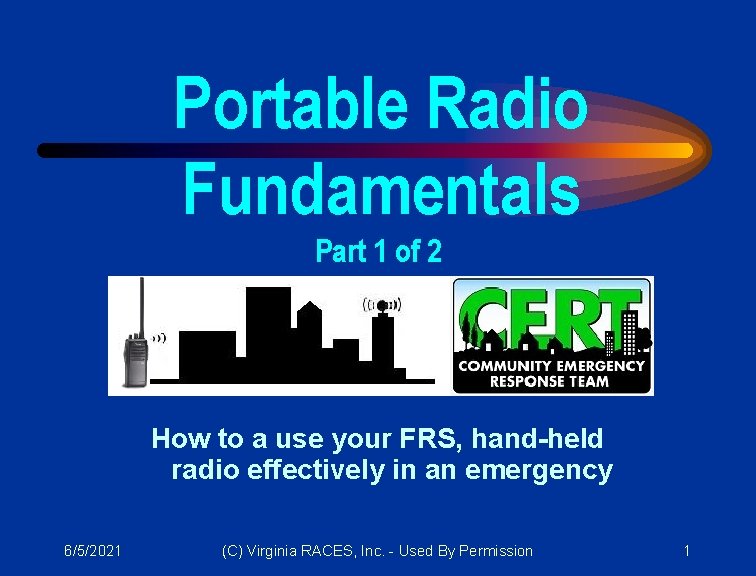 Portable Radio Fundamentals

Part 1 of 2

CERT
COMMUNITY EMERGENCY RESPONSE TEAM

How to a use your FRS, hand-held radio effectively in an emergency

6/5/2021

(C) Virginia RACES, Inc. - Used By Permission

1